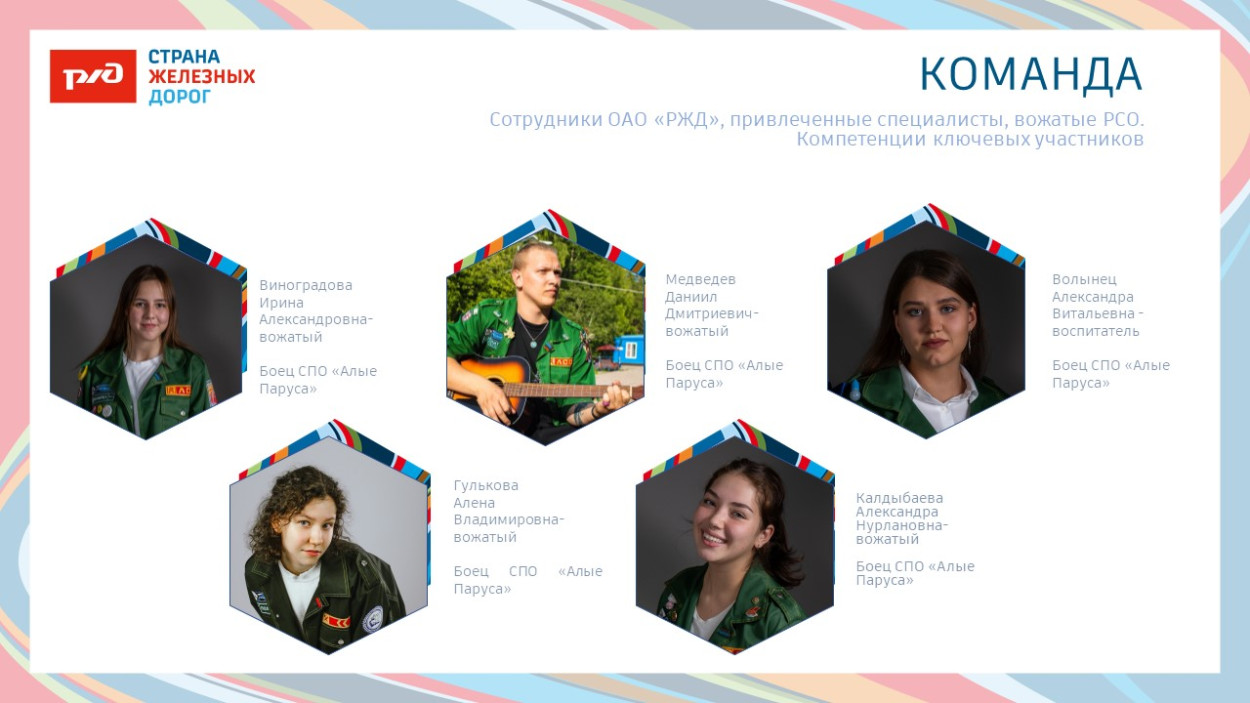 РЖД СТРАНА ЖЕЛЕЗНЫХ ДОРОГ

КОМАНДА

Сотрудники ОАО «РЖД», привлеченные специалисты, вожатые РСО. Компетенции ключевых участников

Виноградова Ирина Александровна- вожатый

Боец СПО «Алые Паруса»

Медведев Даниил Дмитриевич- вожатый

Боец СПО «Алые Паруса»

Волынец Александра Витальевна - воспитатель

Боец СПО «Алые Паруса»

Гулькова Алена Владимировна- вожатый

Боец СПО «Алые Паруса»

Калдыбаева Александра Нурлановна- вожатый

Боец СПО «Алые Паруса»